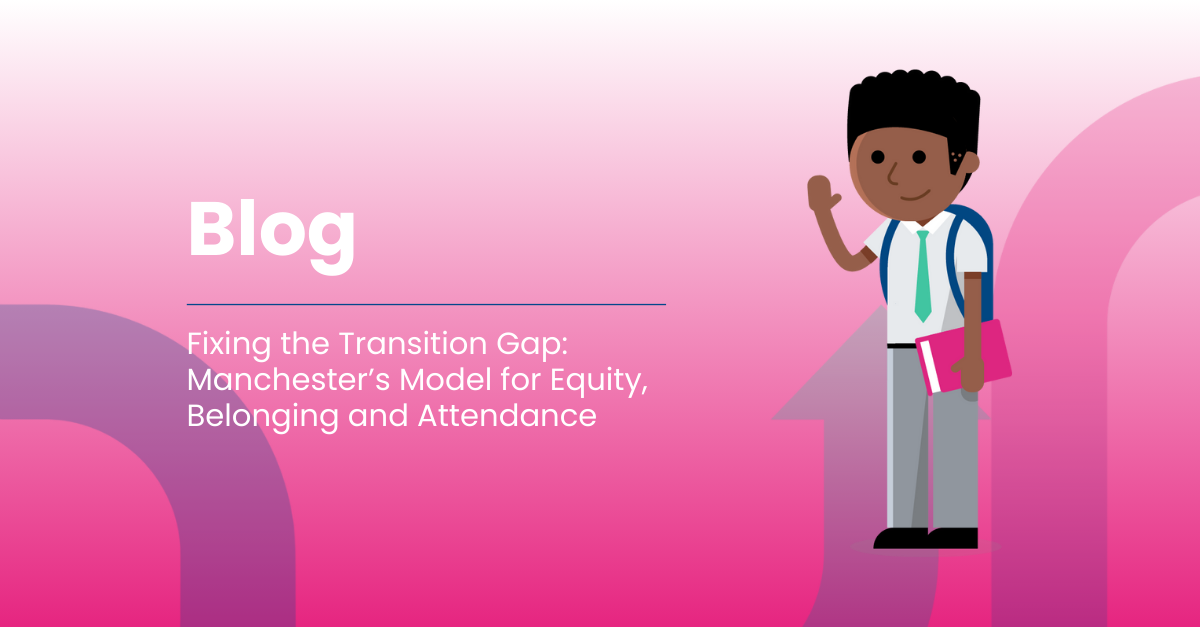 Blog

Fixing the Transition Gap: Manchester's Model for Equity, Belonging and Attendance